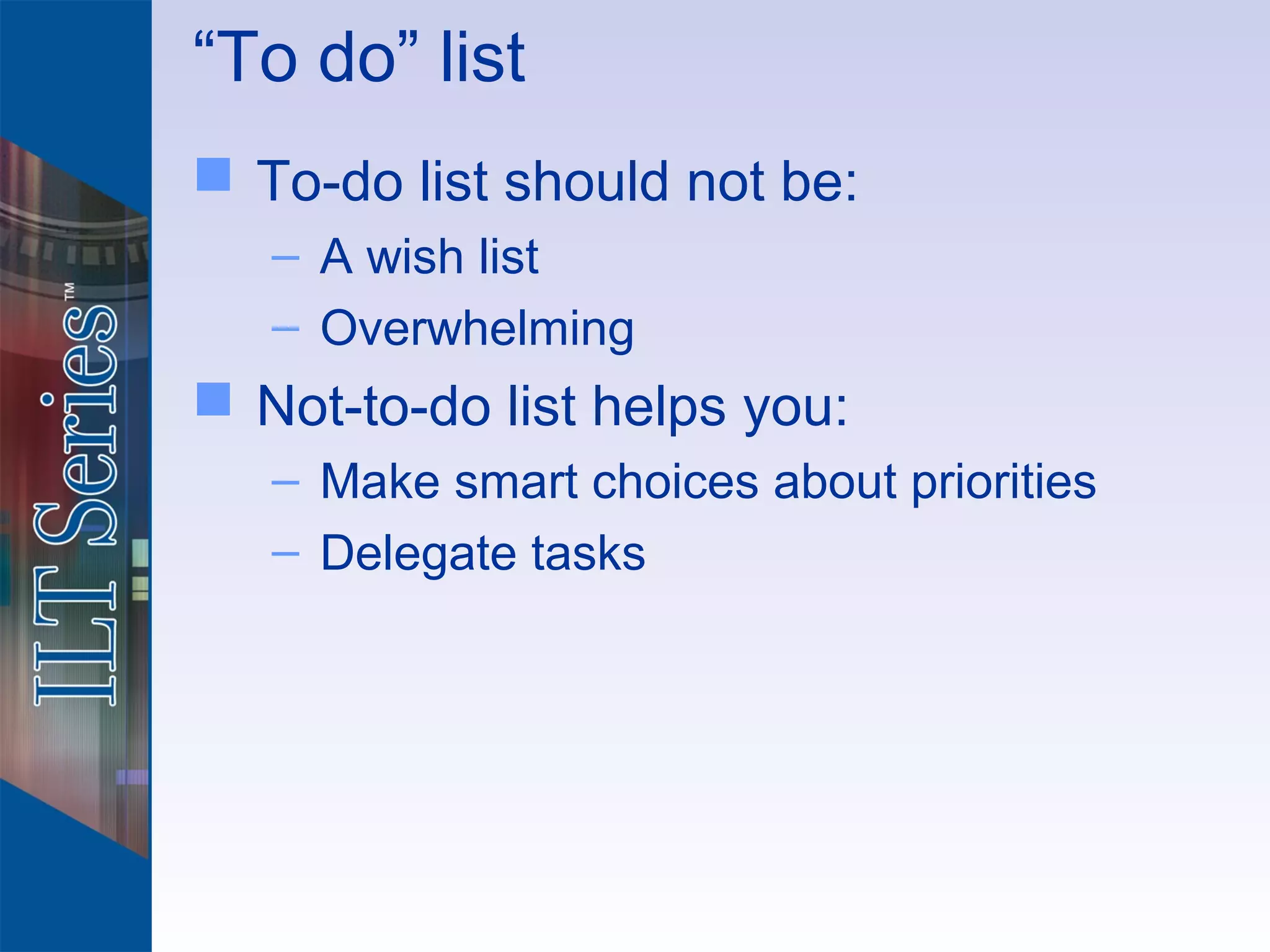 ILT Series™

“To do” list

To-do list should not be:
– A wish list
– Overwhelming

Not-to-do list helps you:
– Make smart choices about priorities
– Delegate tasks